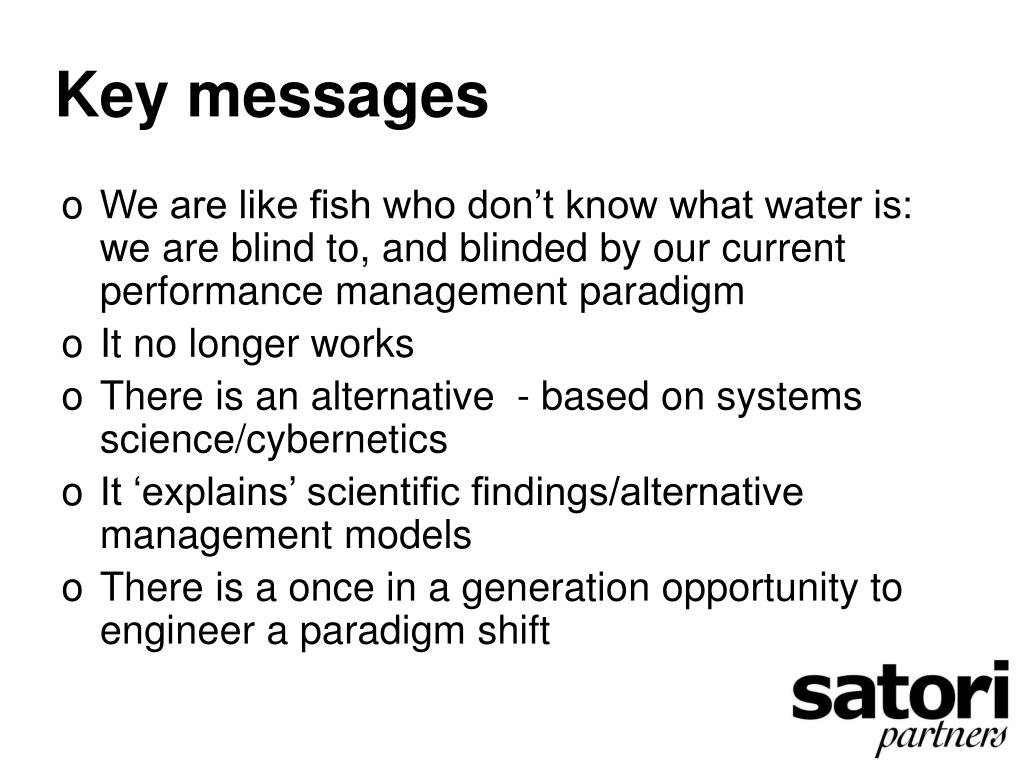 Key messages

o We are like fish who don’t know what water is: we are blind to, and blinded by our current performance management paradigm
o It no longer works
o There is an alternative  - based on systems science/cybernetics
o It ‘explains’ scientific findings/alternative management models
o There is a once in a generation opportunity to engineer a paradigm shift

satori
partners